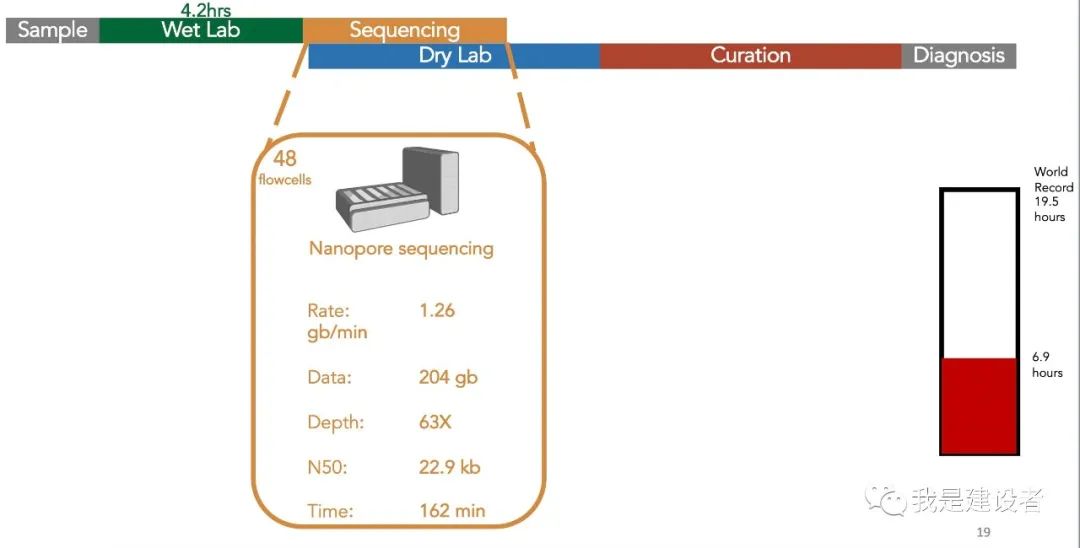 4.2hrs
Sample Wet Lab Sequencing
Dry Lab Curation Diagnosis

48
flowcells

Nanopore sequencing

Rate: gb/min 1.26

Data: 204 gb

Depth: 63X

N50: 22.9 kb

Time: 162 min

World Record 19.5 hours

6.9 hours

我是建设者

19